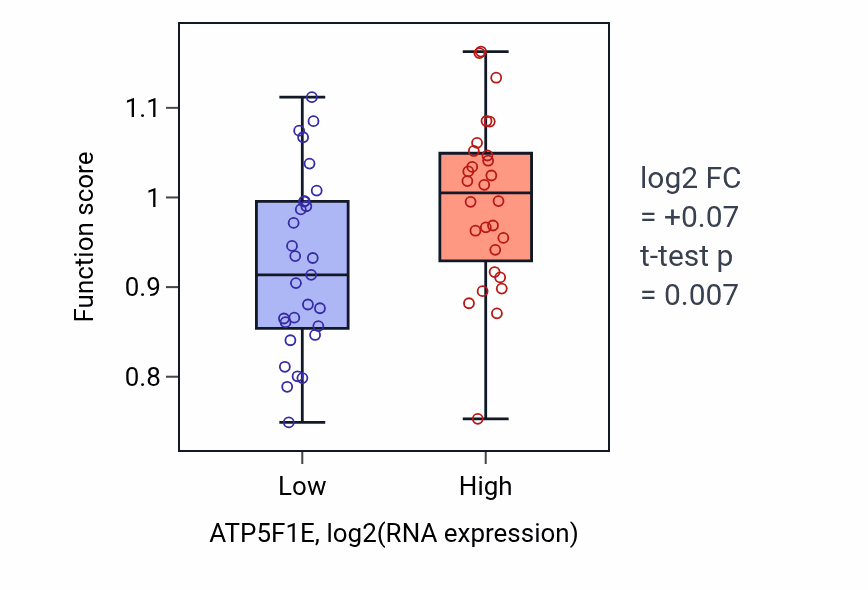 Function score

1.1
1
0.9
0.8

Low
High

ATP5F1E, log2(RNA expression)

log2 FC
= +0.07
t-test p
= 0.007